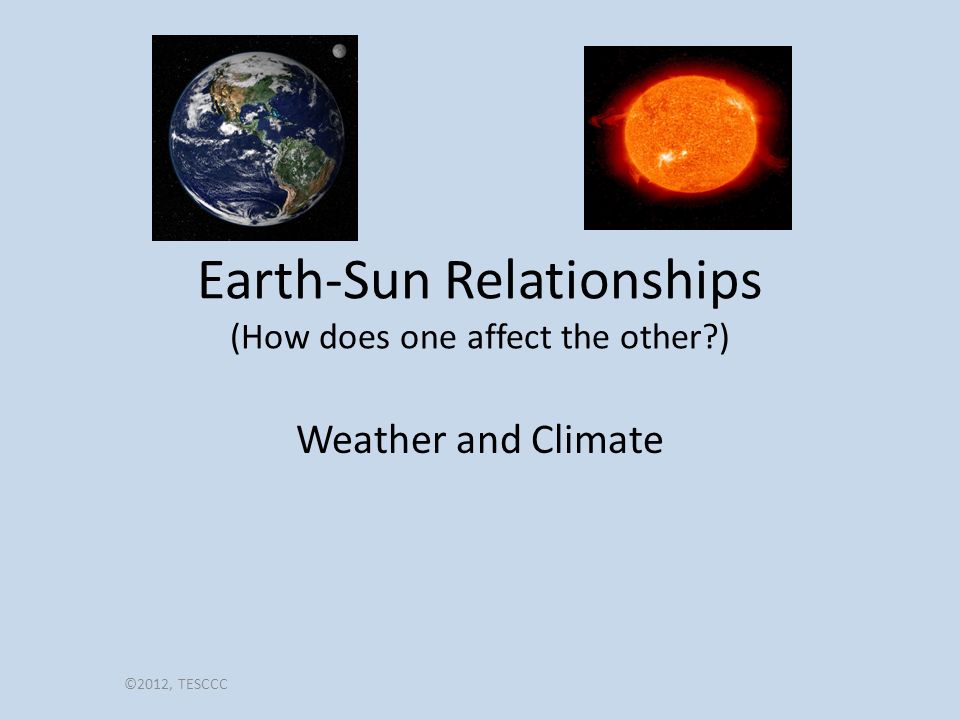 Earth-Sun Relationships
(How does one affect the other?)

Weather and Climate

©2012, TESCCC